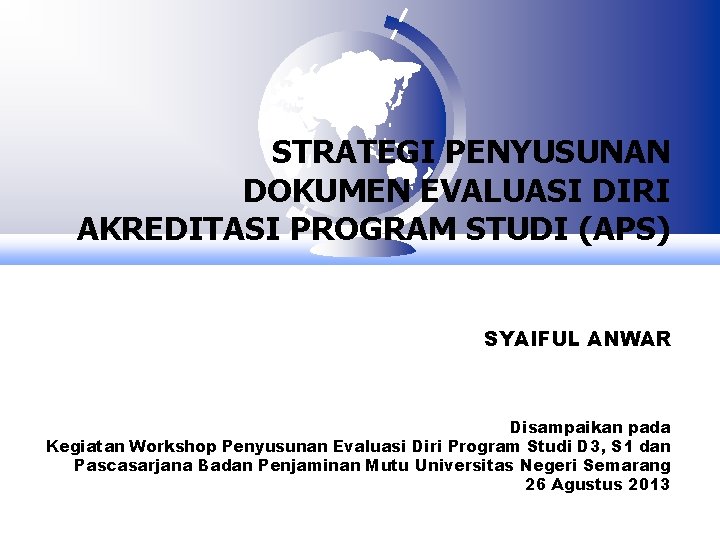 STRATEGI PENYUSUNAN DOKUMEN EVALUASI DIRI AKREDITASI PROGRAM STUDI (APS)

SYAIFUL ANWAR

Disampaikan pada
Kegiatan Workshop Penyusunan Evaluasi Diri Program Studi D3, S1 dan Pascasarjana Badan Penjaminan Mutu Universitas Negeri Semarang
26 Agustus 2013